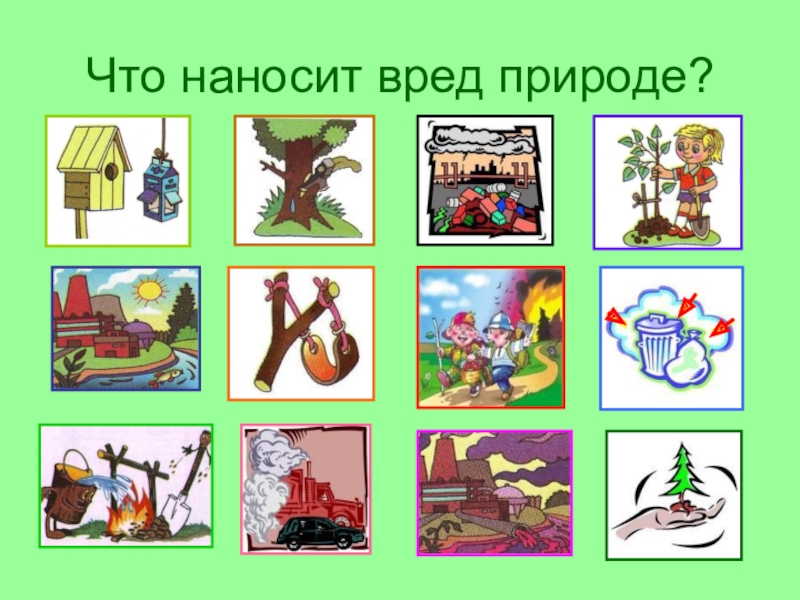 Что наносит вред природе?